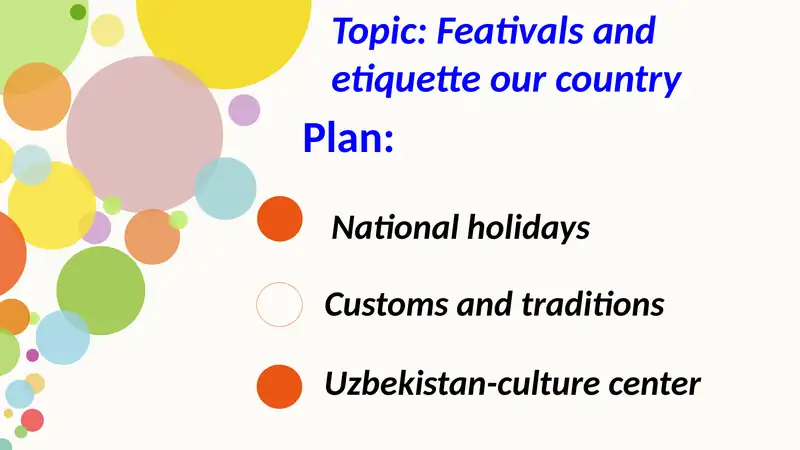 Topic: Feativals and etiquette our country

Plan:

National holidays

Customs and traditions

Uzbekistan-culture center